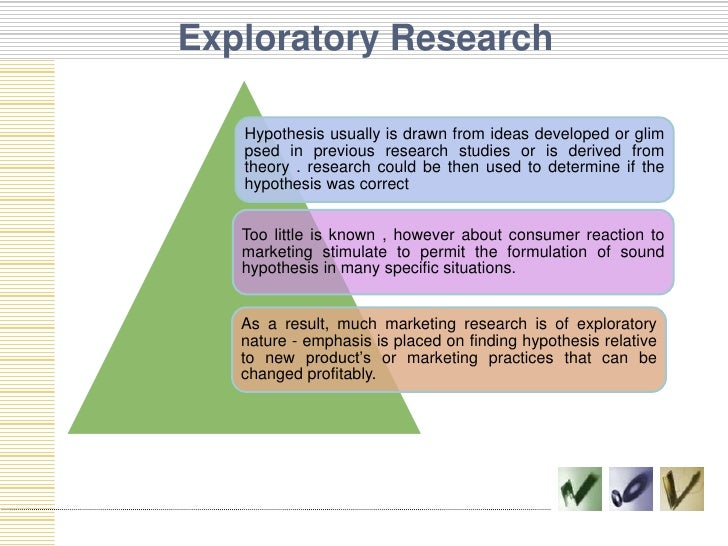 Exploratory Research

Hypothesis usually is drawn from ideas developed or glim psed in previous research studies or is derived from theory . research could be then used to determine if the hypothesis was correct

Too little is known , however about consumer reaction to marketing stimulate to permit the formulation of sound hypothesis in many specific situations.

As a result, much marketing research is of exploratory nature - emphasis is placed on finding hypothesis relative to new product's or marketing practices that can be changed profitably.